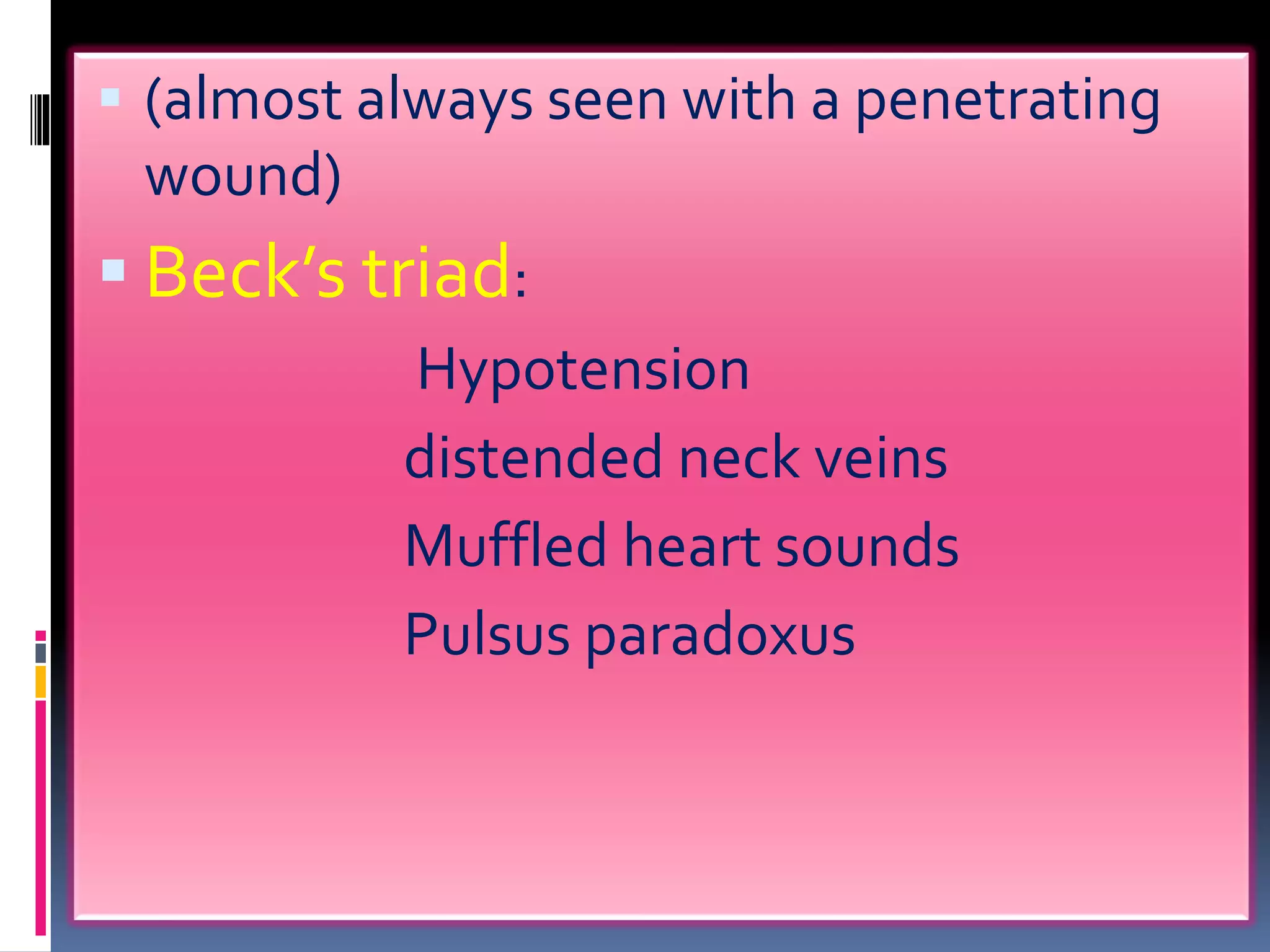 (almost always seen with a penetrating wound)

Beck’s triad:

Hypotension

distended neck veins

Muffled heart sounds

Pulsus paradoxus